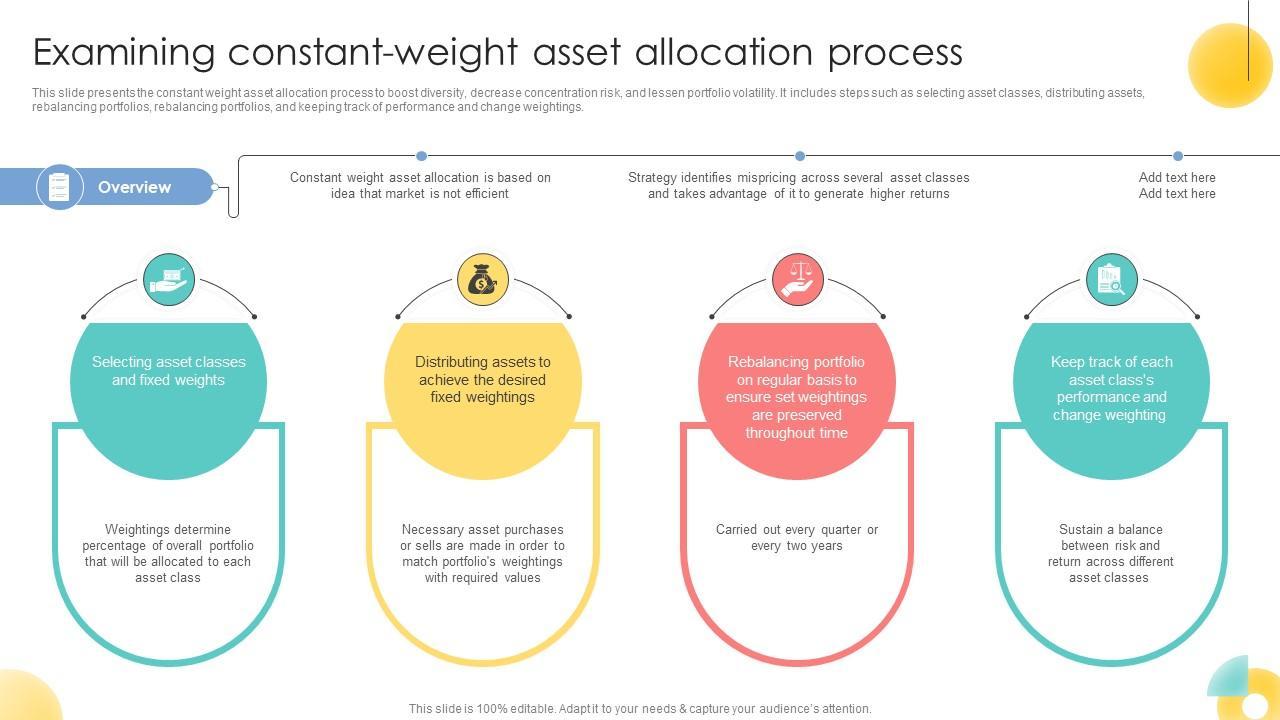 Examining constant-weight asset allocation process

This slide presents the constant weight asset allocation process to boost diversity, decrease concentration risk, and lessen portfolio volatility. It includes steps such as selecting asset classes, distributing assets, rebalancing portfolios, rebalancing portfolios, and keeping track of performance and change weightings.

Overview

Constant weight asset allocation is based on idea that market is not efficient

Strategy identifies mispricing across several asset classes and takes advantage of it to generate higher returns

Add text here
Add text here

Selecting asset classes and fixed weights

Weightings determine percentage of overall portfolio that will be allocated to each asset class

Distributing assets to achieve the desired fixed weightings

Necessary asset purchases or sells are made in order to match portfolio's weightings with required values

Rebalancing portfolio on regular basis to ensure set weightings are preserved throughout time

Carried out every quarter or every two years

Keep track of each asset class's performance and change weighting

Sustain a balance between risk and return across different asset classes

This slide is 100% editable. Adapt it to your needs & capture your audience's attention.